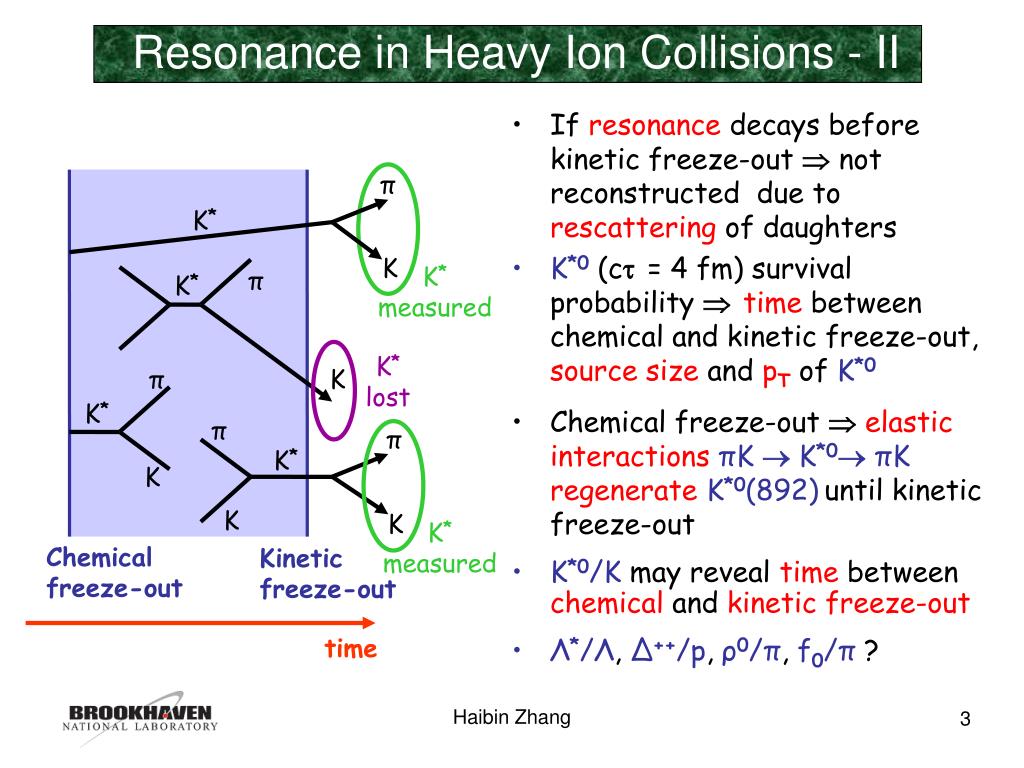 Resonance in Heavy Ion Collisions - II

K*
π
K
K* measured
K*
π
K
K* lost
π
K*
K
π
K*
K
π
K
K* measured

Chemical freeze-out

Kinetic freeze-out

time

• If resonance decays before kinetic freeze-out $\Rightarrow$ not reconstructed due to rescattering of daughters

• $K^{*0}$ ($c\tau$ = 4 fm) survival probability $\Rightarrow$ time between chemical and kinetic freeze-out, source size and $p_T$ of $K^{*0}$

• Chemical freeze-out $\Rightarrow$ elastic interactions $\pi K \rightarrow K^{*0} \rightarrow \pi K$ regenerate $K^{*0}(892)$ until kinetic freeze-out

• $K^{*0}/K$ may reveal time between chemical and kinetic freeze-out

• $\Lambda^*/\Lambda$, $\Delta^{++}/p$, $\rho^0/\pi$, $f_0/\pi$ ?

BROOKHAVEN NATIONAL LABORATORY

Haibin Zhang

3